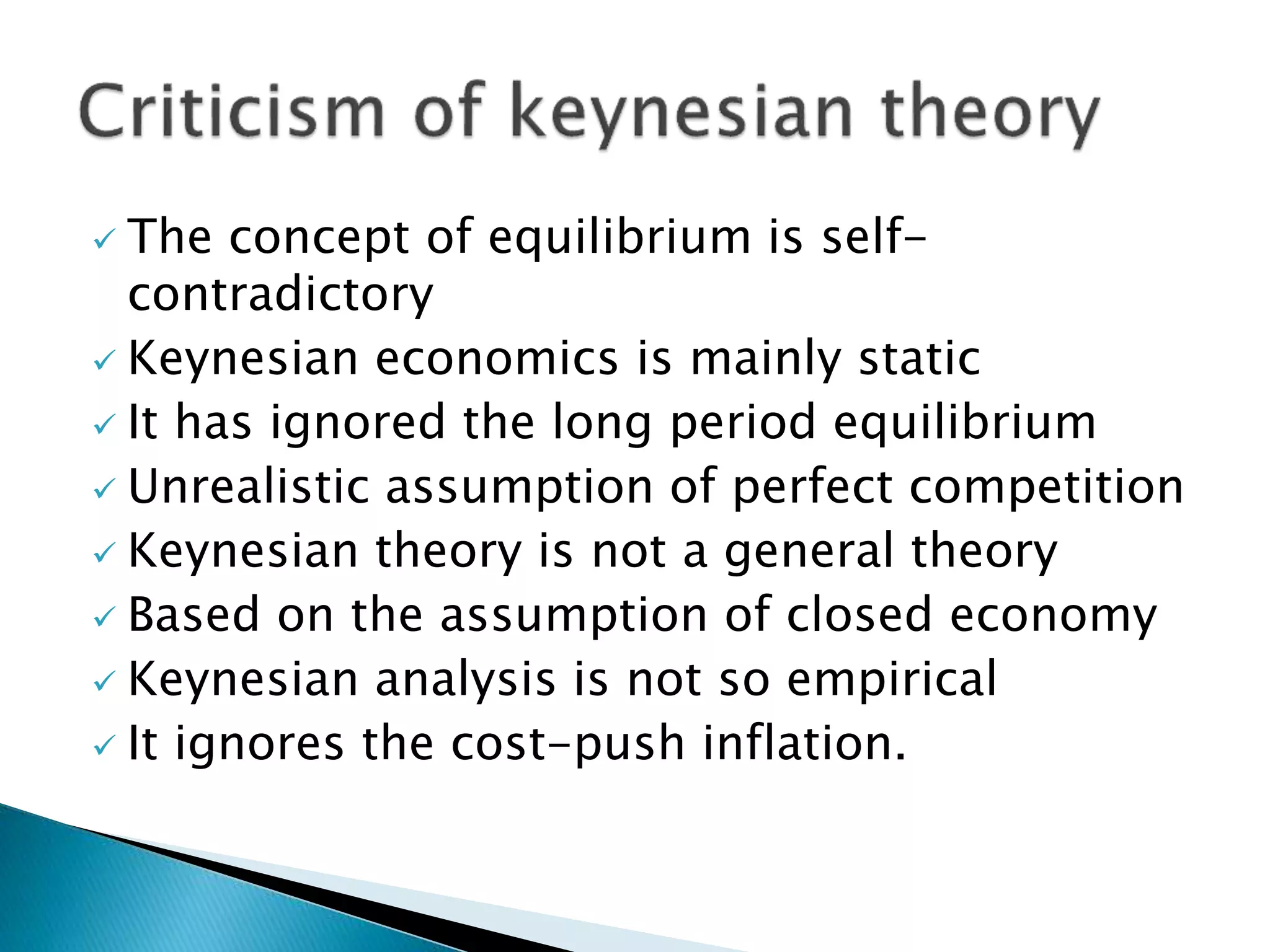 Criticism of keynesian theory

✓ The concept of equilibrium is self-contradictory
✓ Keynesian economics is mainly static
✓ It has ignored the long period equilibrium
✓ Unrealistic assumption of perfect competition
✓ Keynesian theory is not a general theory
✓ Based on the assumption of closed economy
✓ Keynesian analysis is not so empirical
✓ It ignores the cost-push inflation.